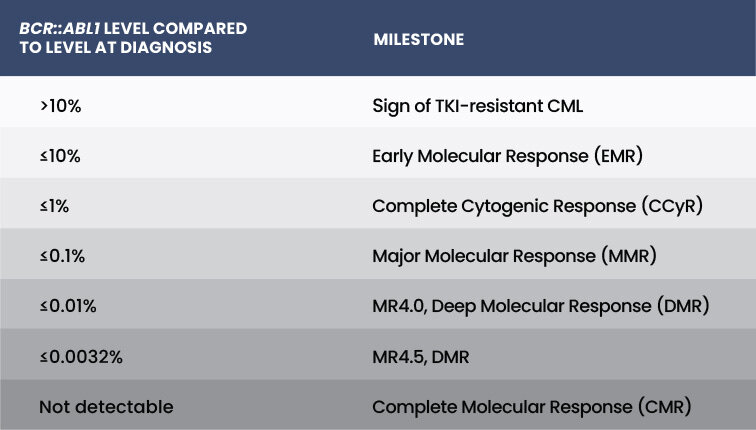 | BCR::ABL1 LEVEL COMPARED TO LEVEL AT DIAGNOSIS | MILESTONE |
|---|---|
| >10% | Sign of TKI-resistant CML |
| ≤10% | Early Molecular Response (EMR) |
| ≤1% | Complete Cytogenic Response (CCyR) |
| ≤0.1% | Major Molecular Response (MMR) |
| ≤0.01% | MR4.0, Deep Molecular Response (DMR) |
| ≤0.0032% | MR4.5, DMR |
| Not detectable | Complete Molecular Response (CMR) |